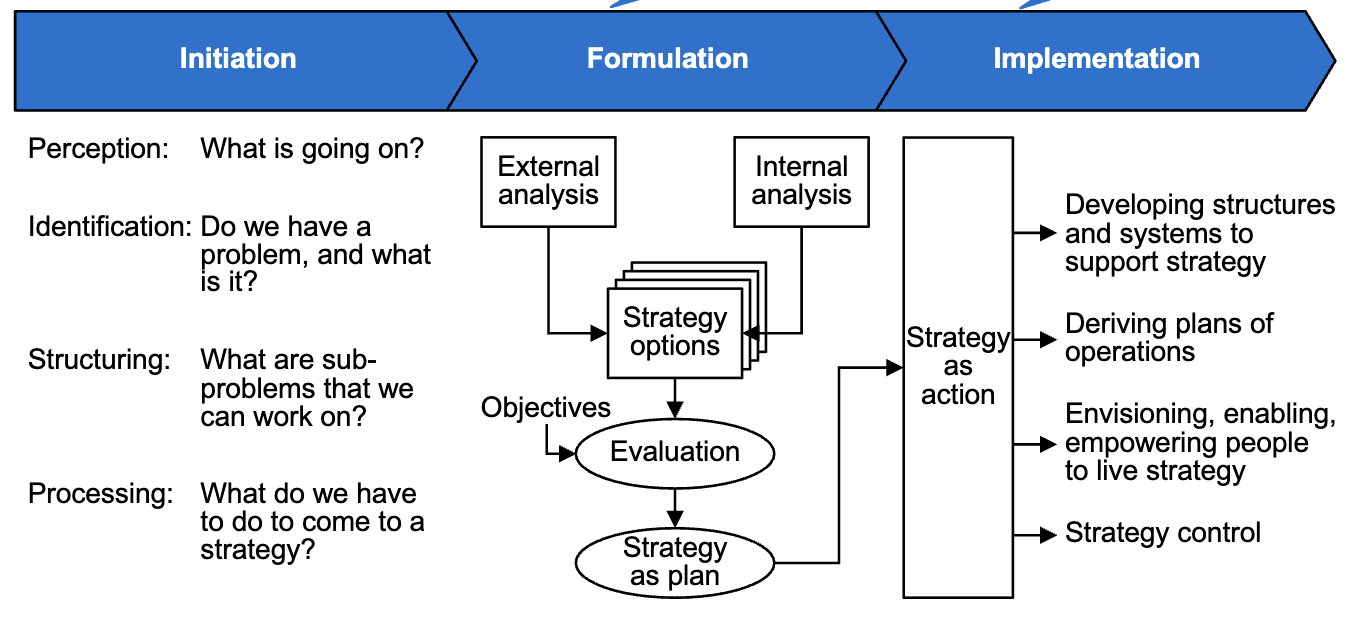 Initiation

Formulation

Implementation

Perception: What is going on?

Identification: Do we have a problem, and what is it?

Structuring: What are sub-problems that we can work on?

Processing: What do we have to do to come to a strategy?

External analysis

Internal analysis

Strategy options

Objectives

Evaluation

Strategy as plan

Strategy as action

Developing structures and systems to support strategy

Deriving plans of operations

Envisioning, enabling, empowering people to live strategy

Strategy control